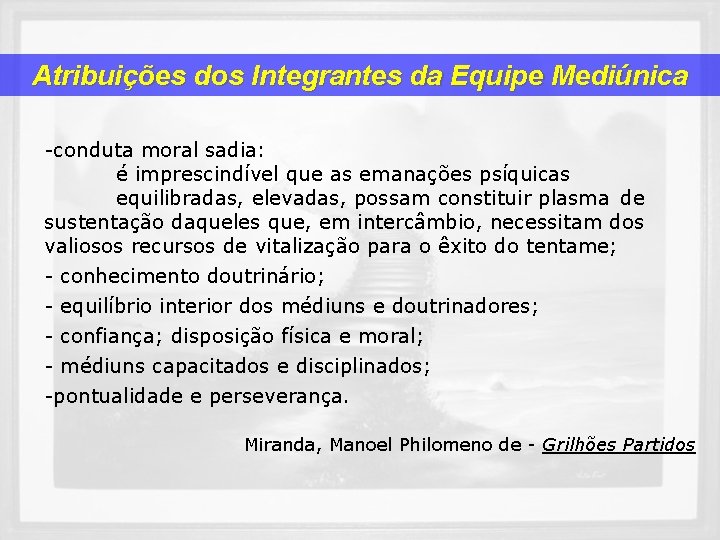 Atribuições dos Integrantes da Equipe Mediúnica

-conduta moral sadia:
é imprescindível que as emanações psíquicas equilibradas, elevadas, possam constituir plasma de sustentação daqueles que, em intercâmbio, necessitam dos valiosos recursos de vitalização para o êxito do tentame;

- conhecimento doutrinário;

- equilíbrio interior dos médiuns e doutrinadores;

- confiança; disposição física e moral;

- médiuns capacitados e disciplinados;

-pontualidade e perseverança.

Miranda, Manoel Philomeno de - Grilhões Partidos